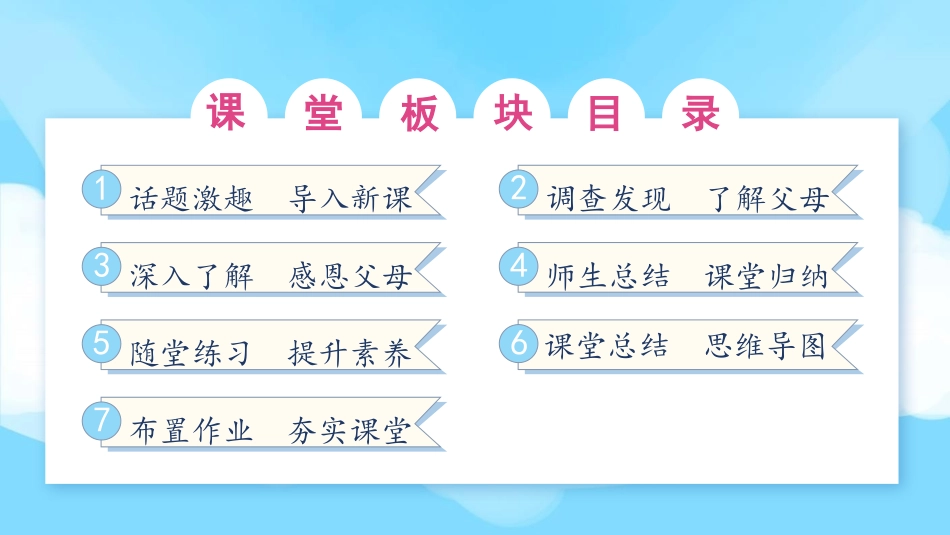 课堂板块目录

1 话题激趣 导入新课

2 调查发现 了解父母

3 深入了解 感恩父母

4 师生总结 课堂归纳

5 随堂练习 提升素养

6 课堂总结 思维导图

7 布置作业 夯实课堂